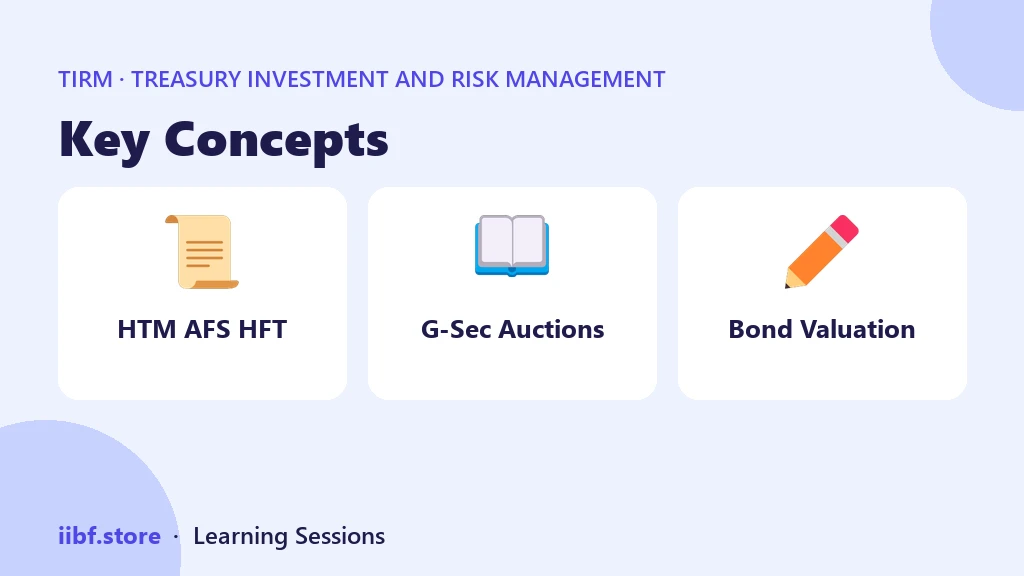 TIRM · TREASURY INVESTMENT AND RISK MANAGEMENT

Key Concepts

HTM AFS HFT

G-Sec Auctions

Bond Valuation

iibf.store · Learning Sessions